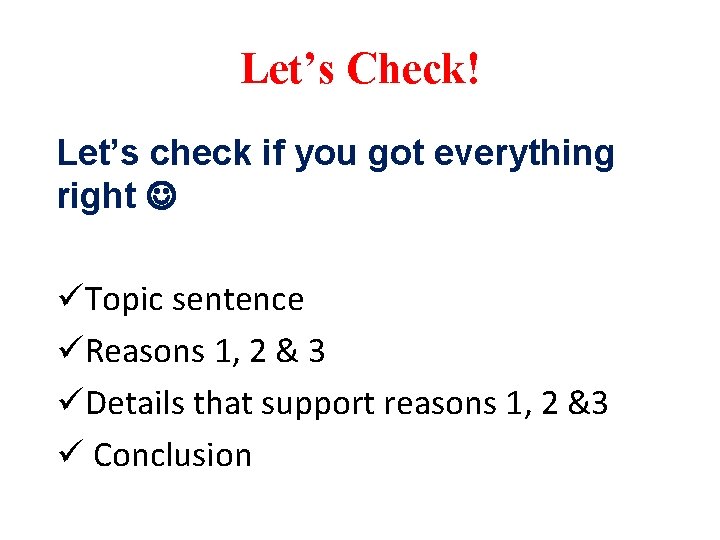 Let’s Check!

Let’s check if you got everything right ☺

✓Topic sentence
✓Reasons 1, 2 & 3
✓Details that support reasons 1, 2 &3
✓ Conclusion